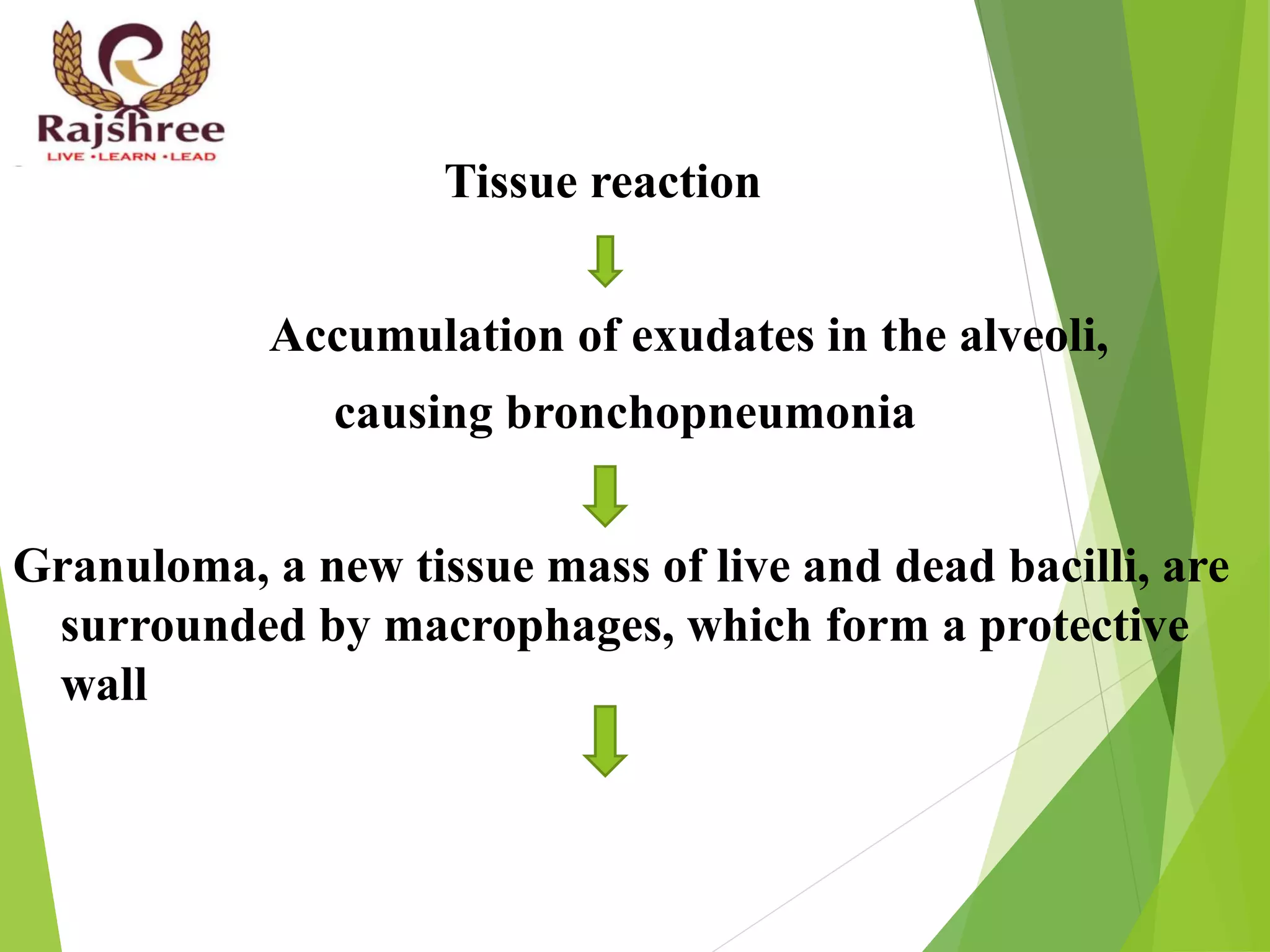 Rajshree
LIVE • LEARN • LEAD

Tissue reaction

Accumulation of exudates in the alveoli, causing bronchopneumonia

Granuloma, a new tissue mass of live and dead bacilli, are surrounded by macrophages, which form a protective wall